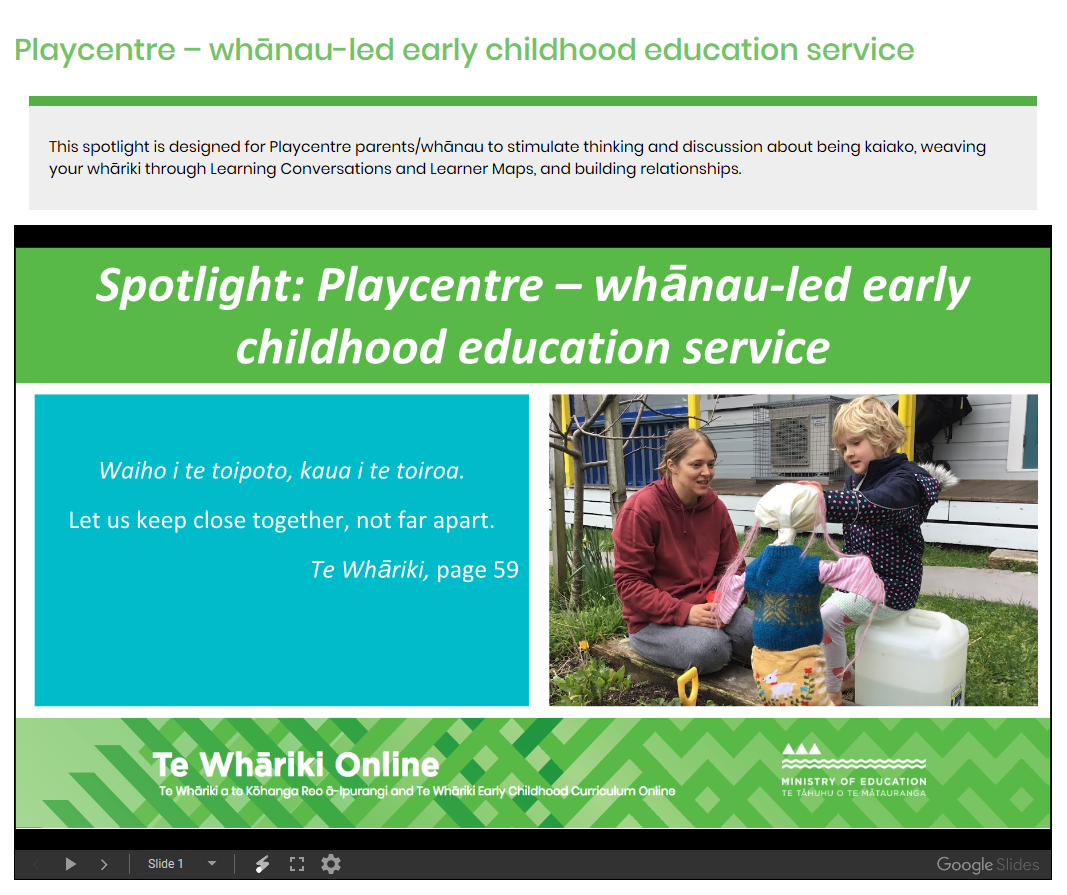 Playcentre – whānau-led early childhood education service

This spotlight is designed for Playcentre parents/whānau to stimulate thinking and discussion about being kaiako, weaving your whāriki through Learning Conversations and Learner Maps, and building relationships.

Spotlight: Playcentre – whānau-led early childhood education service

Waiho i te toipoto, kaua i te toiroa.

Let us keep close together, not far apart.

Te Whāriki, page 59

Te Whāriki Online

Te Whāriki a te Kōhanga Reo ā-Ipurangi and Te Whāriki Early Childhood Curriculum Online

MINISTRY OF EDUCATION
TE TĀHUHU O TE MĀTAURANGA

Slide 1

Google Slides